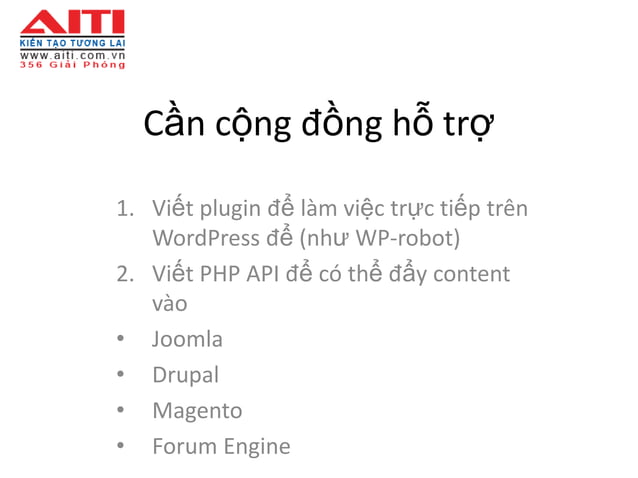 AITI
KIẾN TẠO TƯƠNG LAI
www.aiti.com.vn
356 Giải Phóng

Cần cộng đồng hỗ trợ

1. Viết plugin để làm việc trực tiếp trên WordPress để (như WP-robot)
2. Viết PHP API để có thể đẩy content vào
• Joomla
• Drupal
• Magento
• Forum Engine